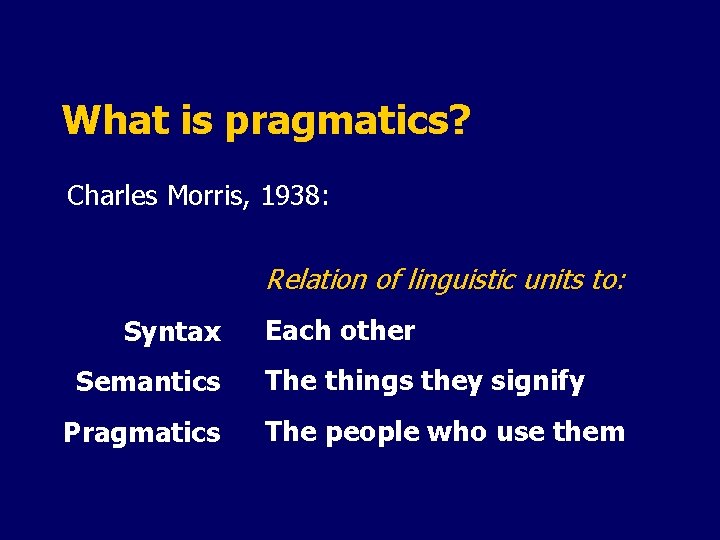 What is pragmatics?

Charles Morris, 1938:

| | Relation of linguistic units to: |
|---|---|
| Syntax | Each other |
| Semantics | The things they signify |
| Pragmatics | The people who use them |